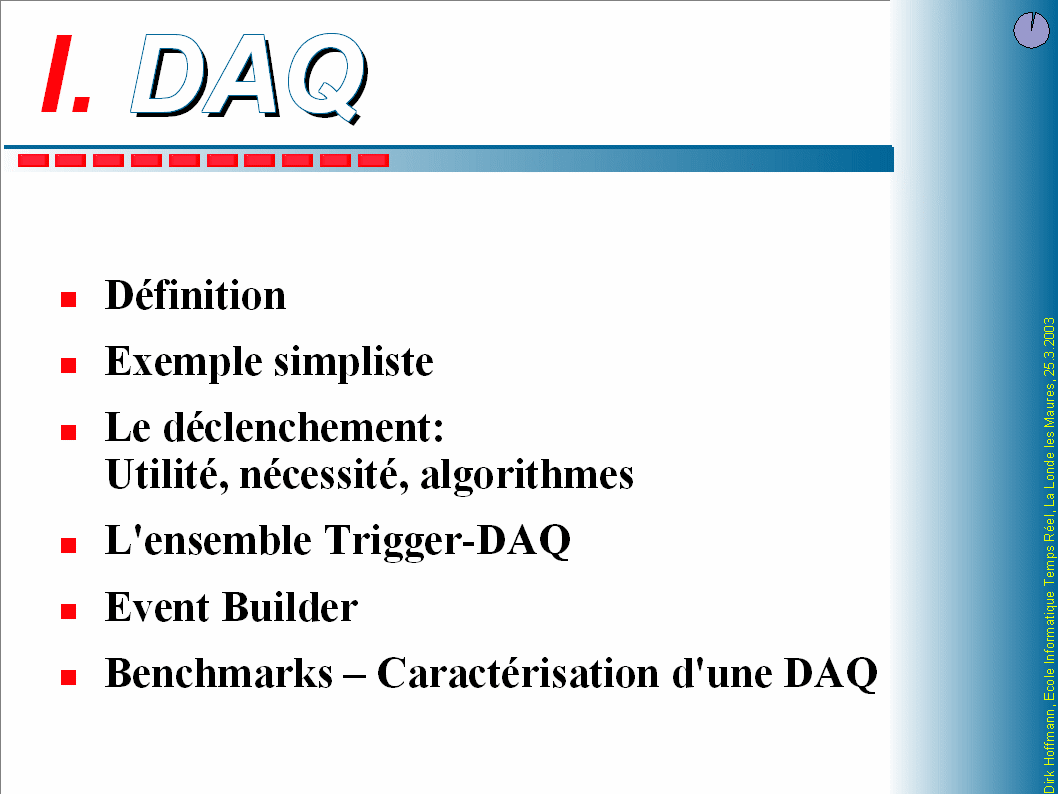 I. DAQ

- Définition
- Exemple simpliste
- Le déclenchement: Utilité, nécessité, algorithmes
- L'ensemble Trigger-DAQ
- Event Builder
- Benchmarks – Caractérisation d'une DAQ

Dirk Hoffmann, Ecole Informatique Temps Réel, La Londe les Maures, 25.3.2003